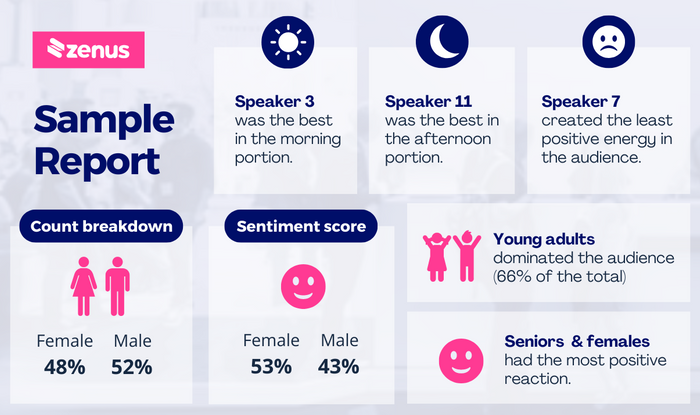 zenus

Sample Report

Speaker 3 was the best in the morning portion.

Speaker 11 was the best in the afternoon portion.

Speaker 7 created the least positive energy in the audience.

Count breakdown

Female 48%
Male 52%

Sentiment score

Female 53%
Male 43%

Young adults dominated the audience (66% of the total)

Seniors & females had the most positive reaction.